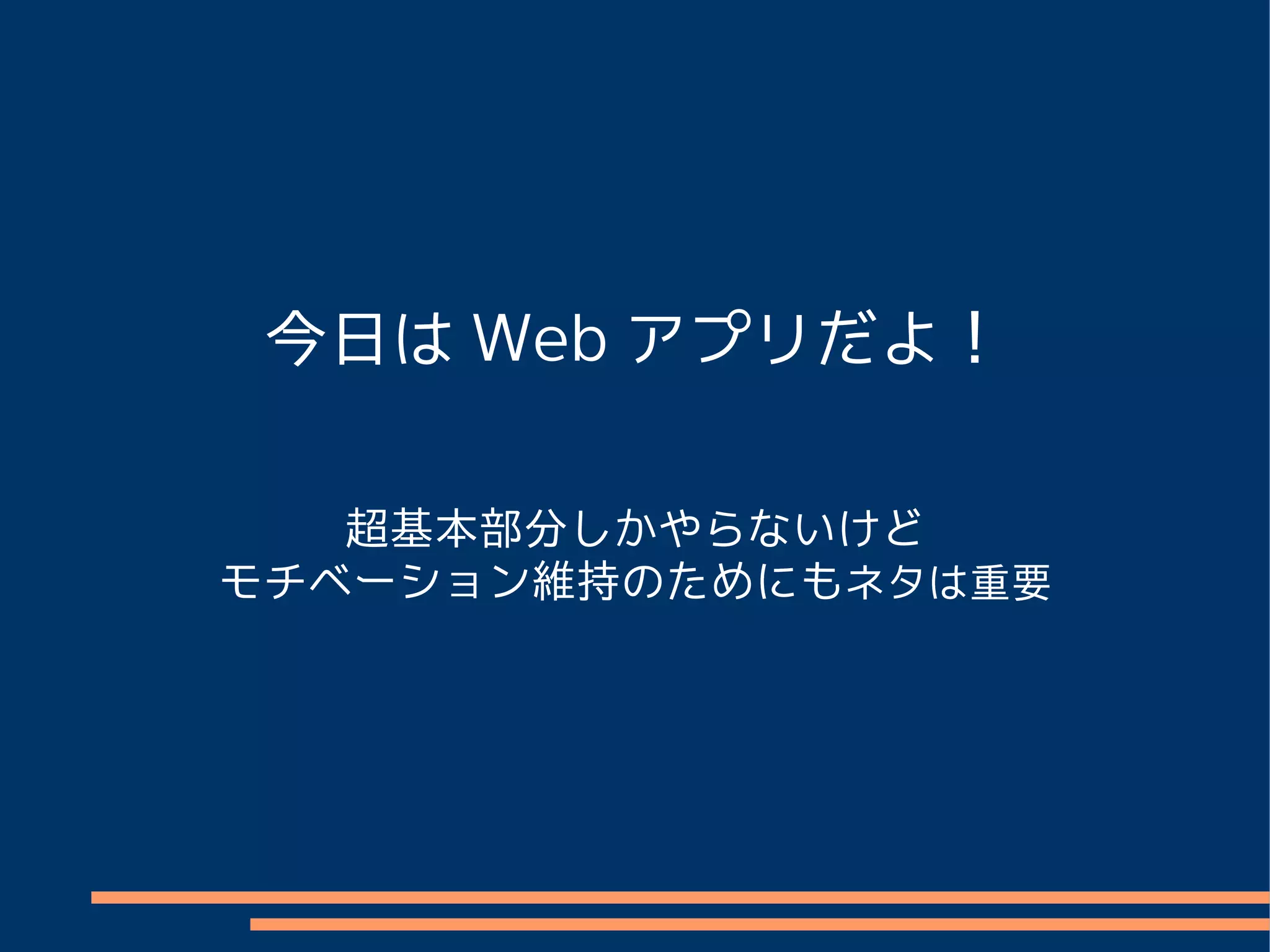 今日は Web アプリだよ！

超基本部分しかやらないけど
モチベーション維持のためにもネタは重要